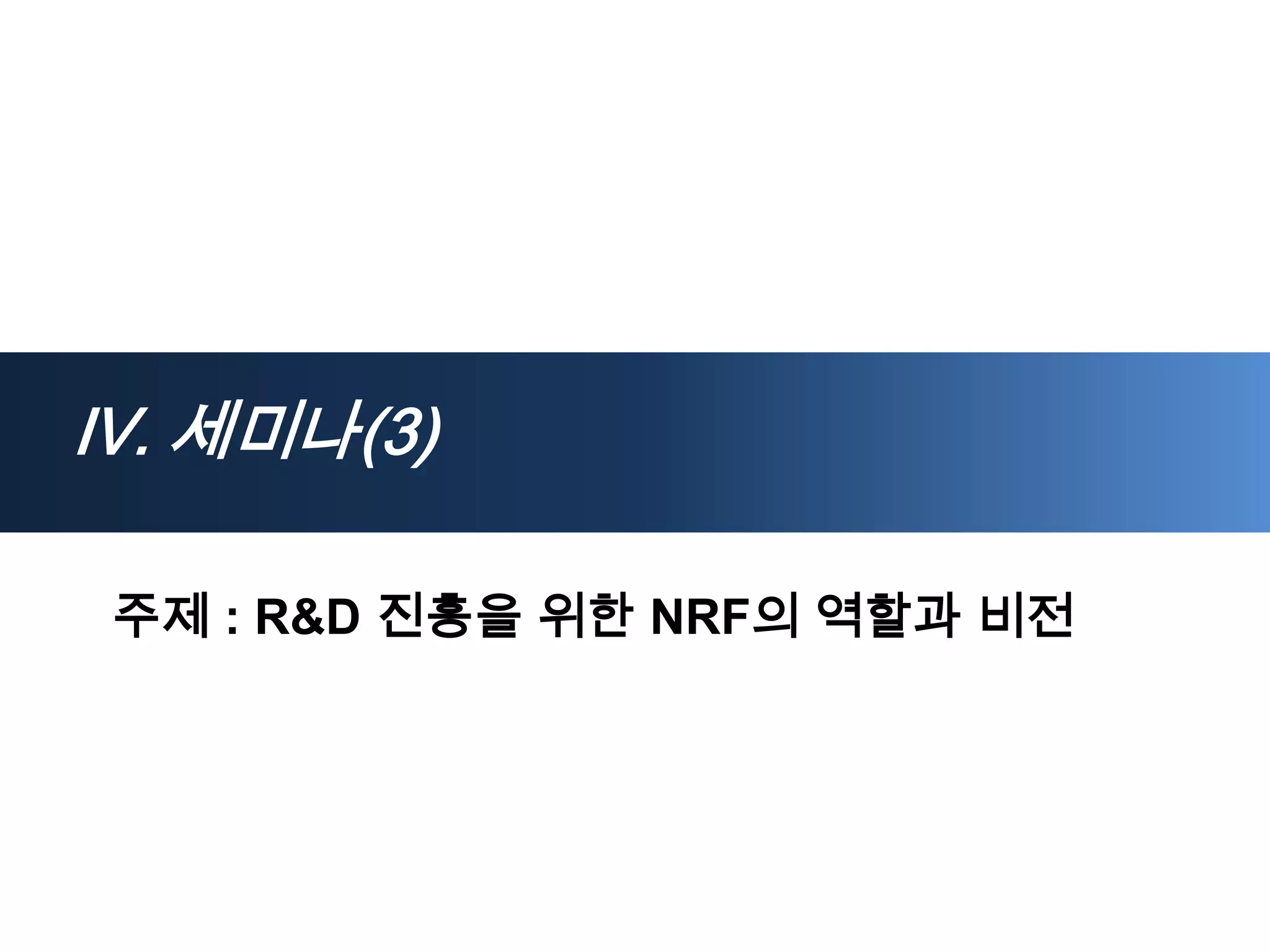 IV. 세미나(3)

주제 : R&D 진흥을 위한 NRF의 역할과 비전